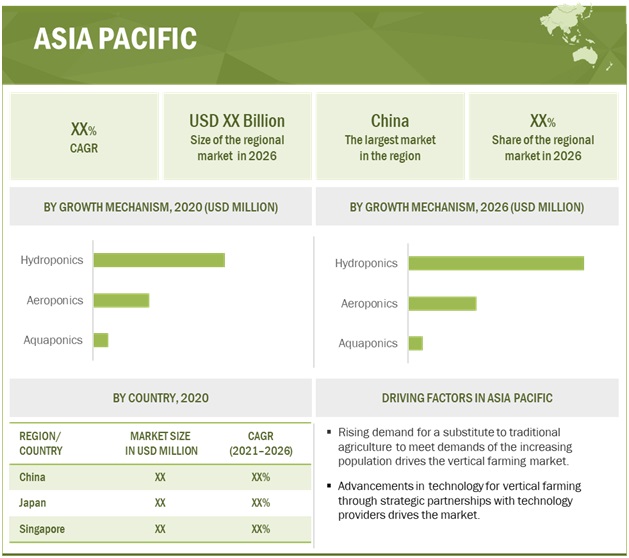 ASIA PACIFIC

XX%
CAGR

USD XX Billion
Size of the regional market in 2026

China
The largest market in the region

XX%
Share of the regional market in 2026

BY GROWTH MECHANISM, 2020 (USD MILLION)

Hydroponics
Aeroponics
Aquaponics

BY GROWTH MECHANISM, 2026 (USD MILLION)

Hydroponics
Aeroponics
Aquaponics

BY COUNTRY, 2020

| REGION/ COUNTRY | MARKET SIZE IN USD MILLION | CAGR (2021–2026) |
|---|---|---|
| China | XX | XX% |
| Japan | XX | XX% |
| Singapore | XX | XX% |

DRIVING FACTORS IN ASIA PACIFIC

▪ Rising demand for a substitute to traditional agriculture to meet demands of the increasing population drives the vertical farming market.

▪ Advancements in technology for vertical farming through strategic partnerships with technology providers drives the market.